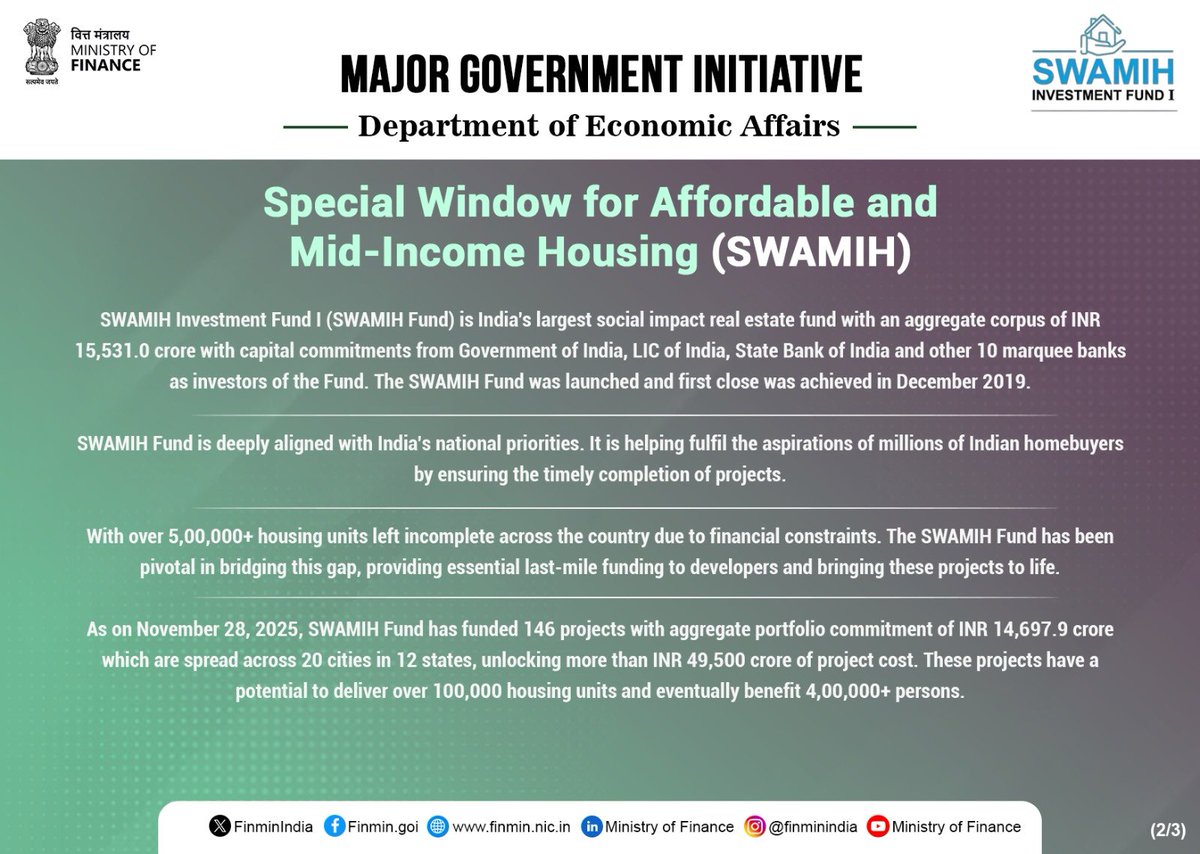 वित्त मंत्रालय
MINISTRY OF FINANCE
सत्यमेव जयते

MAJOR GOVERNMENT INITIATIVE

Department of Economic Affairs

SWAMIH
INVESTMENT FUND I

Special Window for Affordable and Mid-Income Housing (SWAMIH)

SWAMIH Investment Fund I (SWAMIH Fund) is India's largest social impact real estate fund with an aggregate corpus of INR 15,531.0 crore with capital commitments from Government of India, LIC of India, State Bank of India and other 10 marquee banks as investors of the Fund. The SWAMIH Fund was launched and first close was achieved in December 2019.

SWAMIH Fund is deeply aligned with India's national priorities. It is helping fulfil the aspirations of millions of Indian homebuyers by ensuring the timely completion of projects.

With over 5,00,000+ housing units left incomplete across the country due to financial constraints. The SWAMIH Fund has been pivotal in bridging this gap, providing essential last-mile funding to developers and bringing these projects to life.

As on November 28, 2025, SWAMIH Fund has funded 146 projects with aggregate portfolio commitment of INR 14,697.9 crore which are spread across 20 cities in 12 states, unlocking more than INR 49,500 crore of project cost. These projects have a potential to deliver over 100,000 housing units and eventually benefit 4,00,000+ persons.

FinminIndia Finmin.goi www.finmin.nic.in Ministry of Finance @finminindia Ministry of Finance

(2/3)